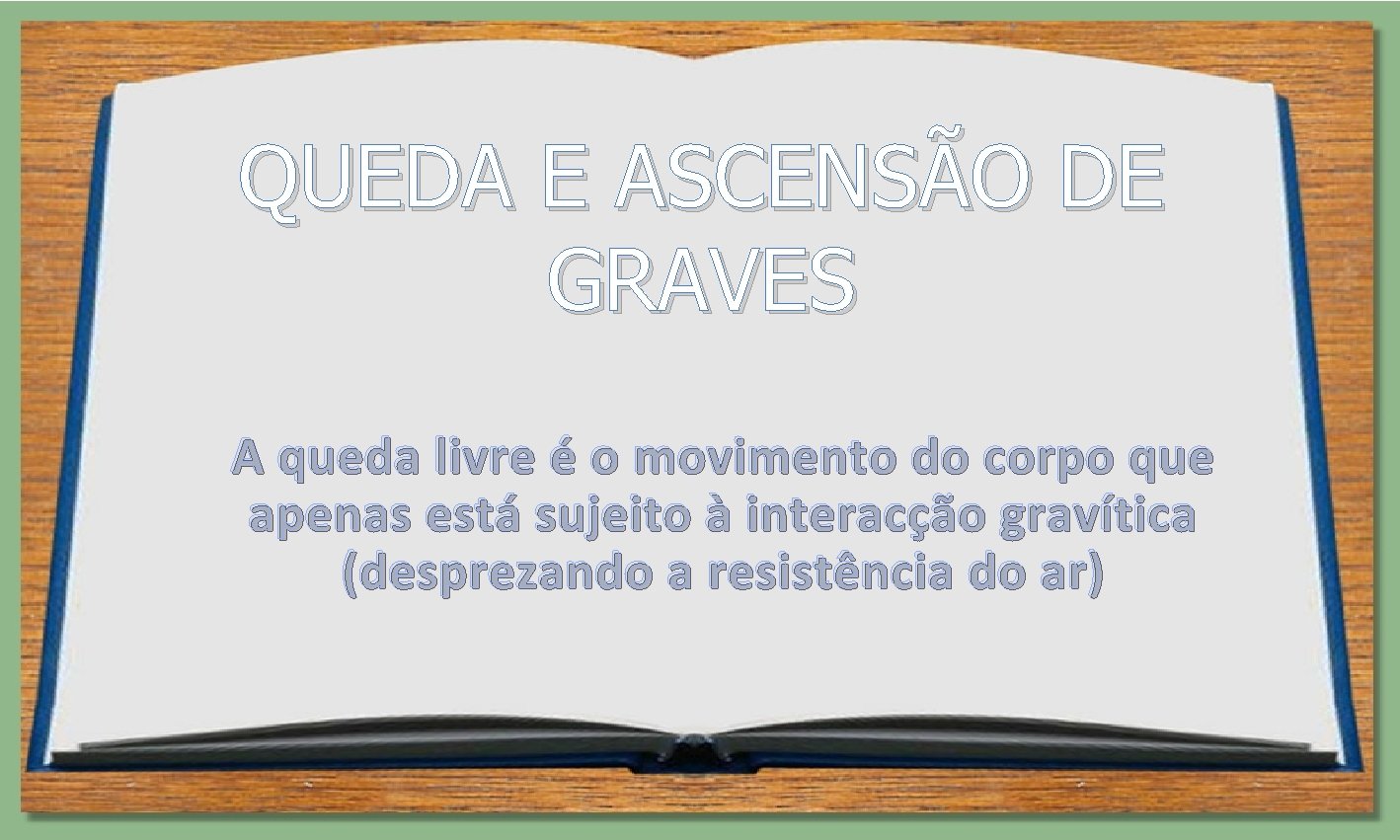 QUEDA E ASCENSÃO DE GRAVES

A queda livre é o movimento do corpo que apenas está sujeito à interacção gravítica (desprezando a resistência do ar)